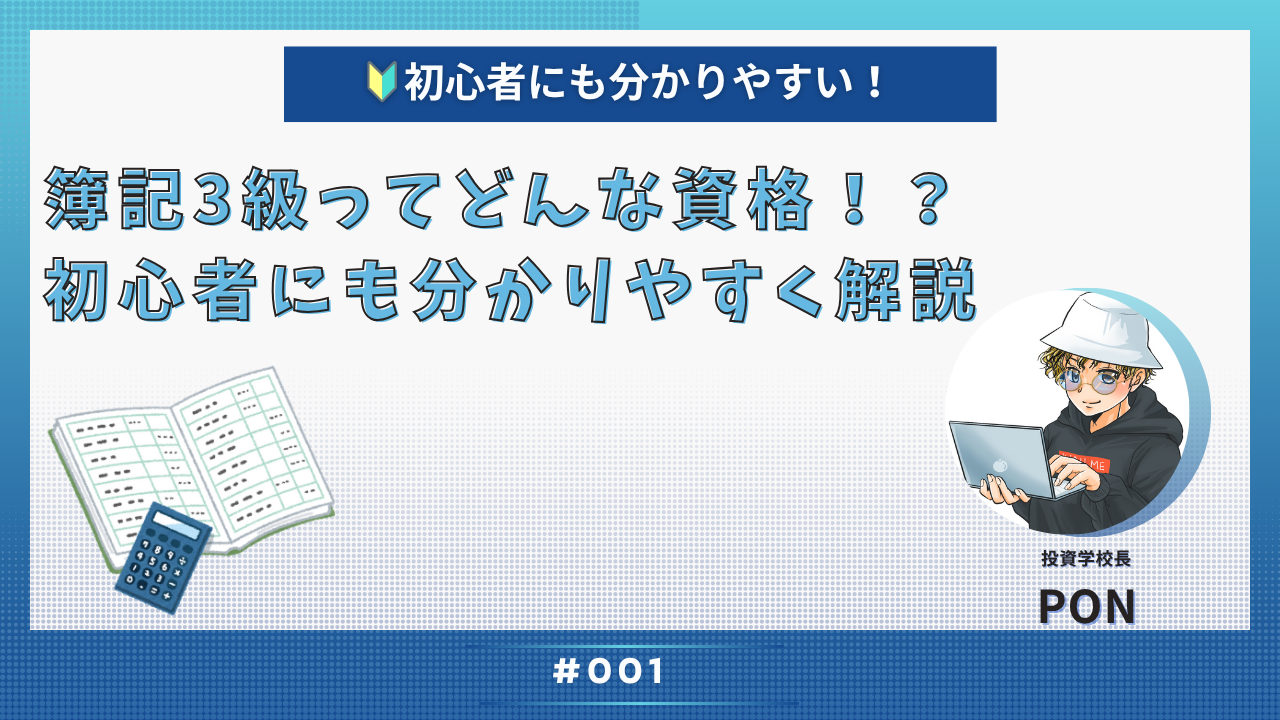 初心者にも分かりやすい！

簿記3級ってどんな資格！？
初心者にも分かりやすく解説

投資学校長

PON

#001